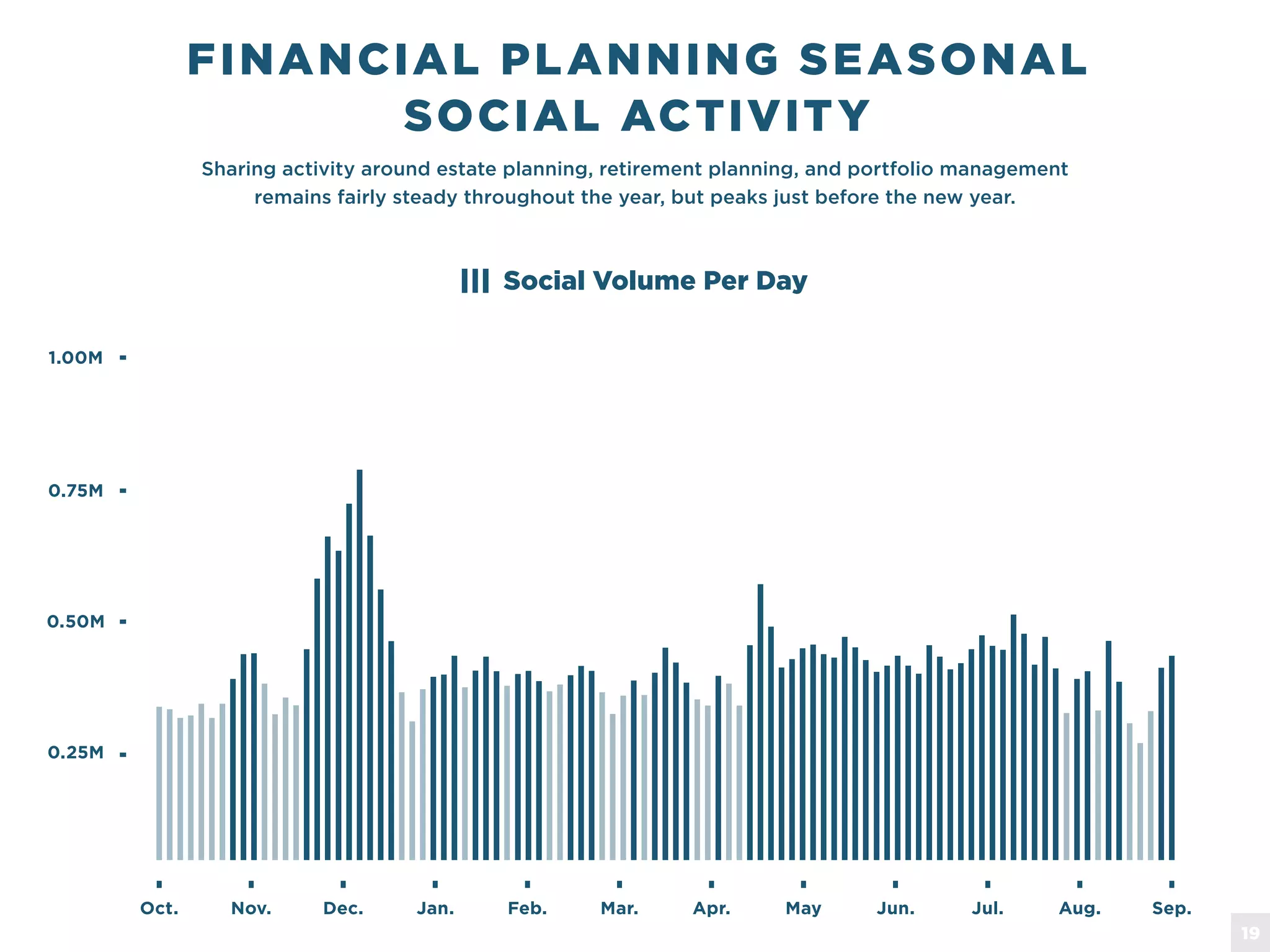 FINANCIAL PLANNING SEASONAL SOCIAL ACTIVITY

Sharing activity around estate planning, retirement planning, and portfolio management remains fairly steady throughout the year, but peaks just before the new year.

Social Volume Per Day

1.00M
0.75M
0.50M
0.25M

Oct. Nov. Dec. Jan. Feb. Mar. Apr. May Jun. Jul. Aug. Sep.

19